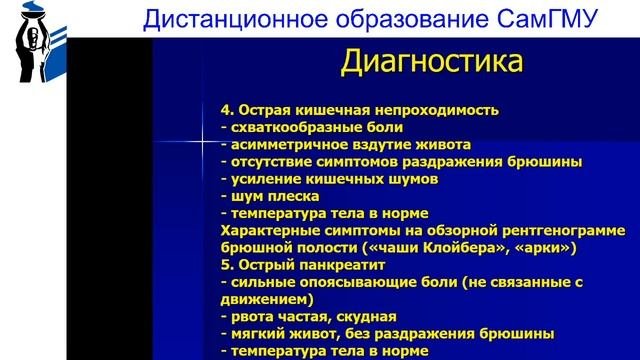 Дистанционное образование СамГМУ

Диагностика

4. Острая кишечная непроходимость
- схваткообразные боли
- асимметричное вздутие живота
- отсутствие симптомов раздражения брюшины
- усиление кишечных шумов
- шум плеска
- температура тела в норме
Характерные симптомы на обзорной рентгенограмме брюшной полости («чаши Клойбера», «арки»)
5. Острый панкреатит
- сильные опоясывающие боли (не связанные с движением)
- рвота частая, скудная
- мягкий живот, без раздражения брюшины
- температура тела в норме